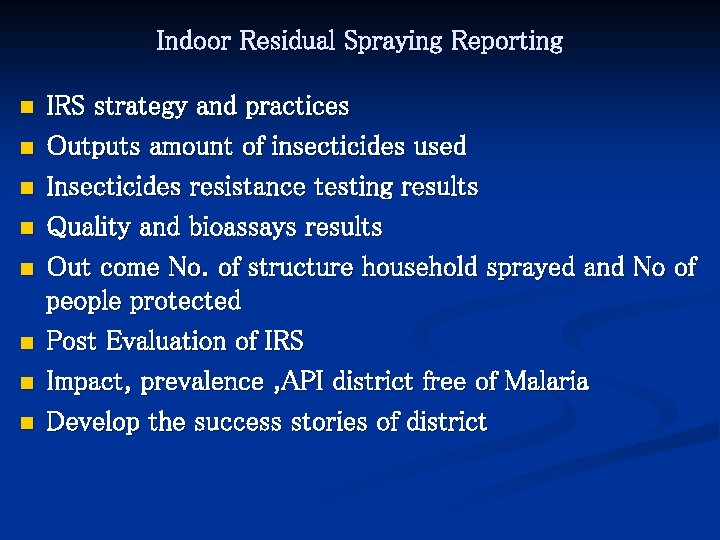 Indoor Residual Spraying Reporting

- IRS strategy and practices
- Outputs amount of insecticides used
- Insecticides resistance testing results
- Quality and bioassays results
- Out come No. of structure household sprayed and No of people protected
- Post Evaluation of IRS
- Impact, prevalence ,API district free of Malaria
- Develop the success stories of district